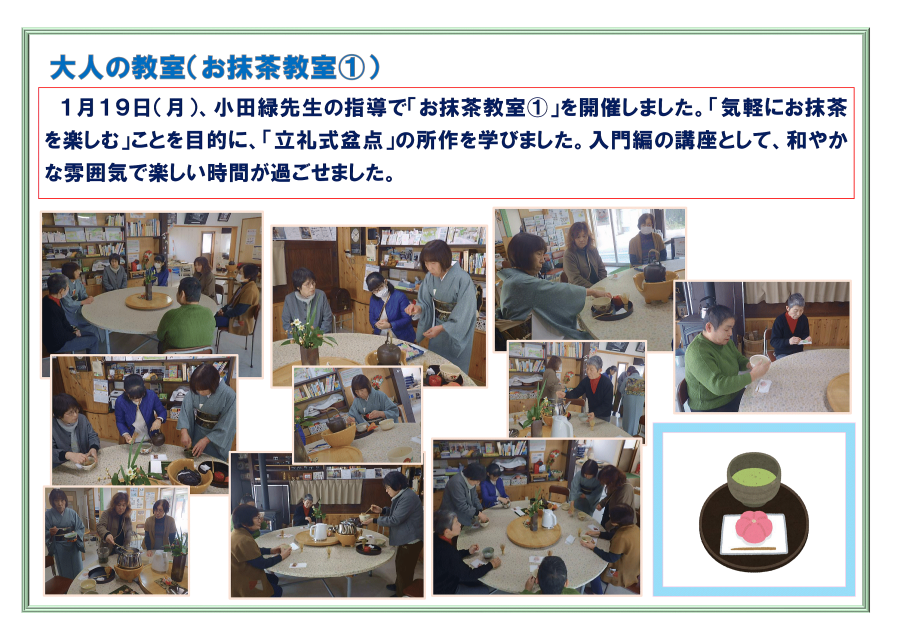 大人の教室（お抹茶教室①）

1月19日（月）、小田緑先生の指導で「お抹茶教室①」を開催しました。「気軽にお抹茶を楽しむ」ことを目的に、「立礼式盆点」の所作を学びました。入門編の講座として、和やかな雰囲気で楽しい時間が過ごせました。